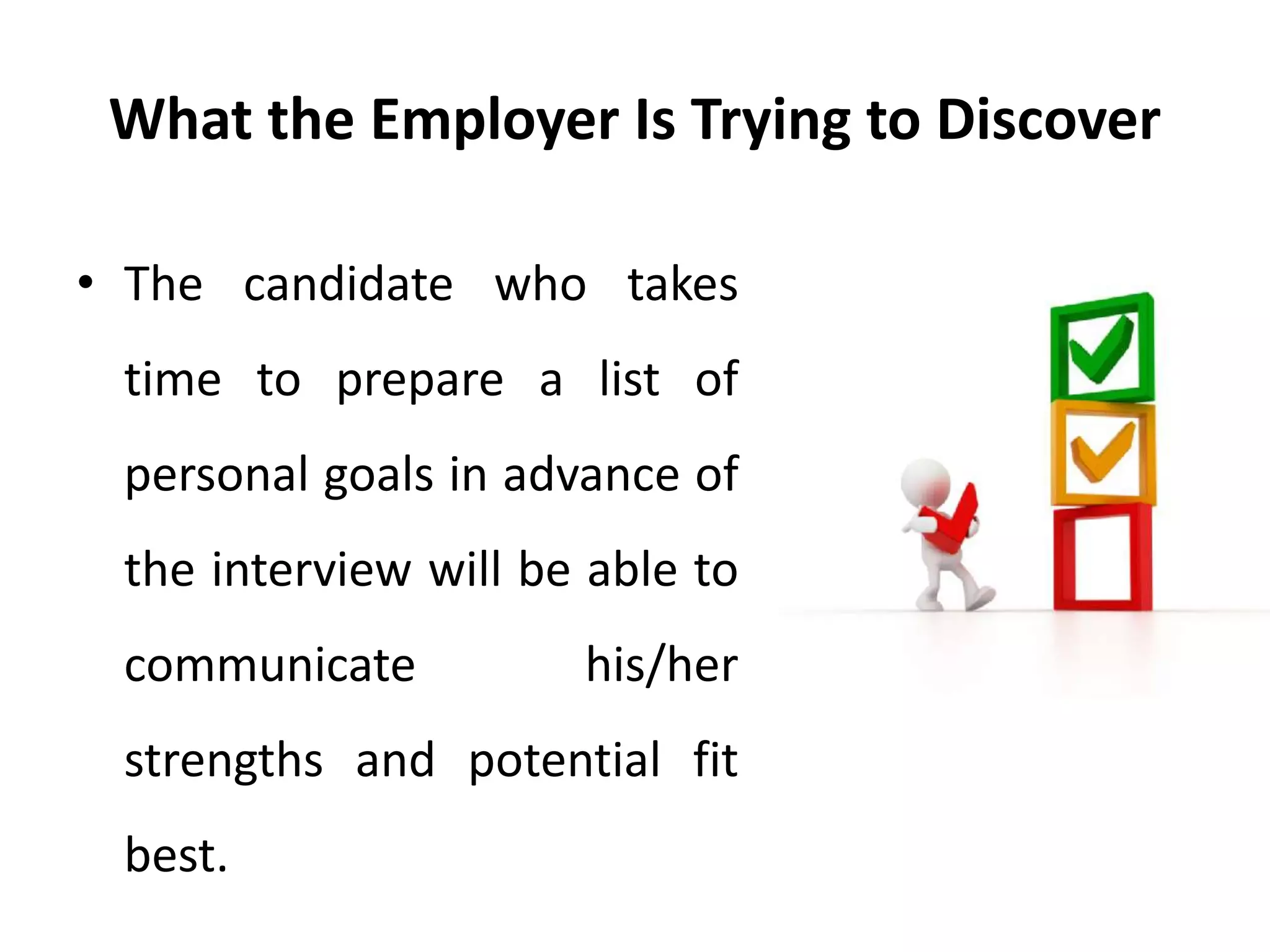 What the Employer Is Trying to Discover

• The candidate who takes time to prepare a list of personal goals in advance of the interview will be able to communicate his/her strengths and potential fit best.